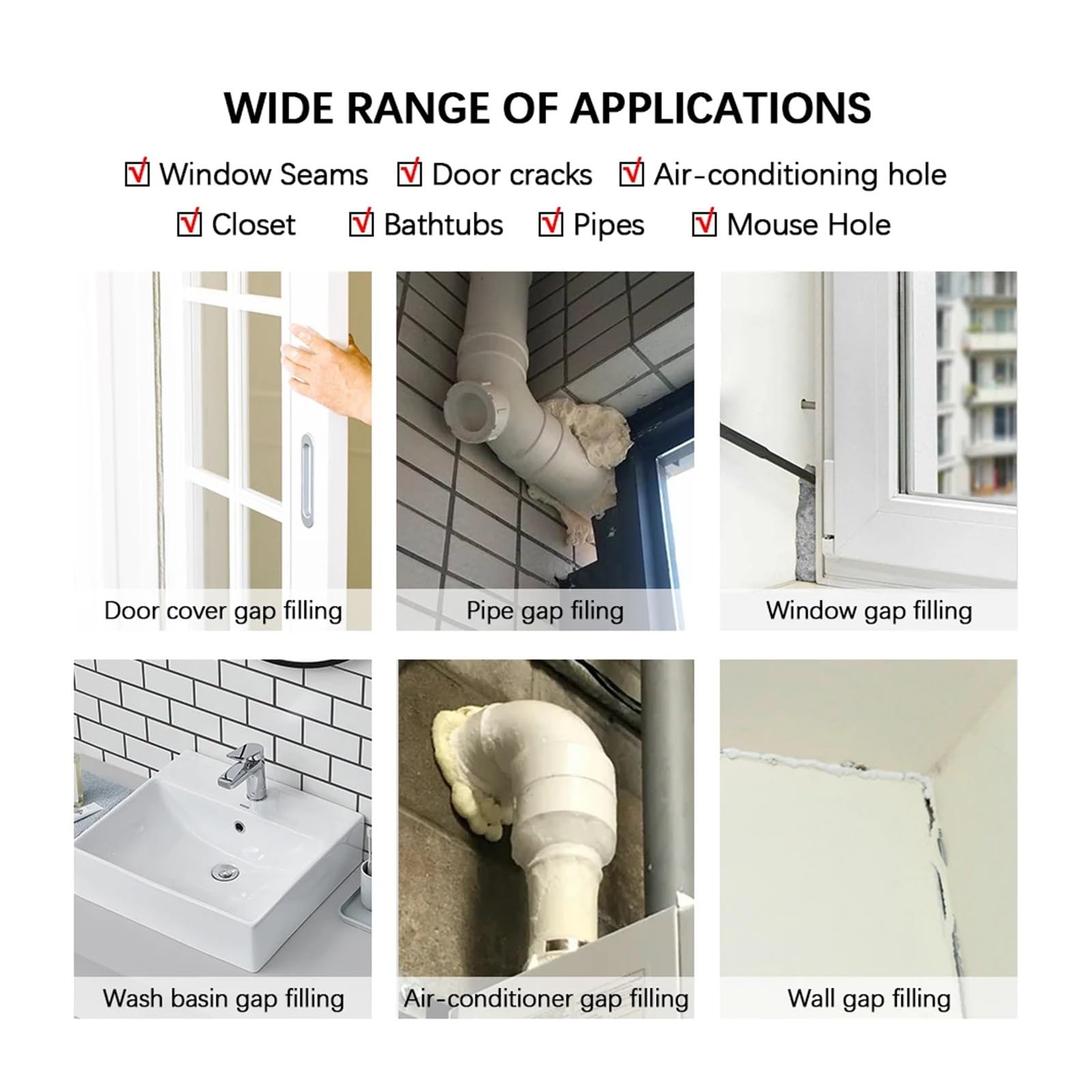 WIDE RANGE OF APPLICATIONS

☑ Window Seams ☑ Door cracks ☑ Air-conditioning hole
☑ Closet ☑ Bathtubs ☑ Pipes ☑ Mouse Hole

Door cover gap filling

Pipe gap filing

Window gap filling

Wash basin gap filling

Air-conditioner gap filling

Wall gap filling